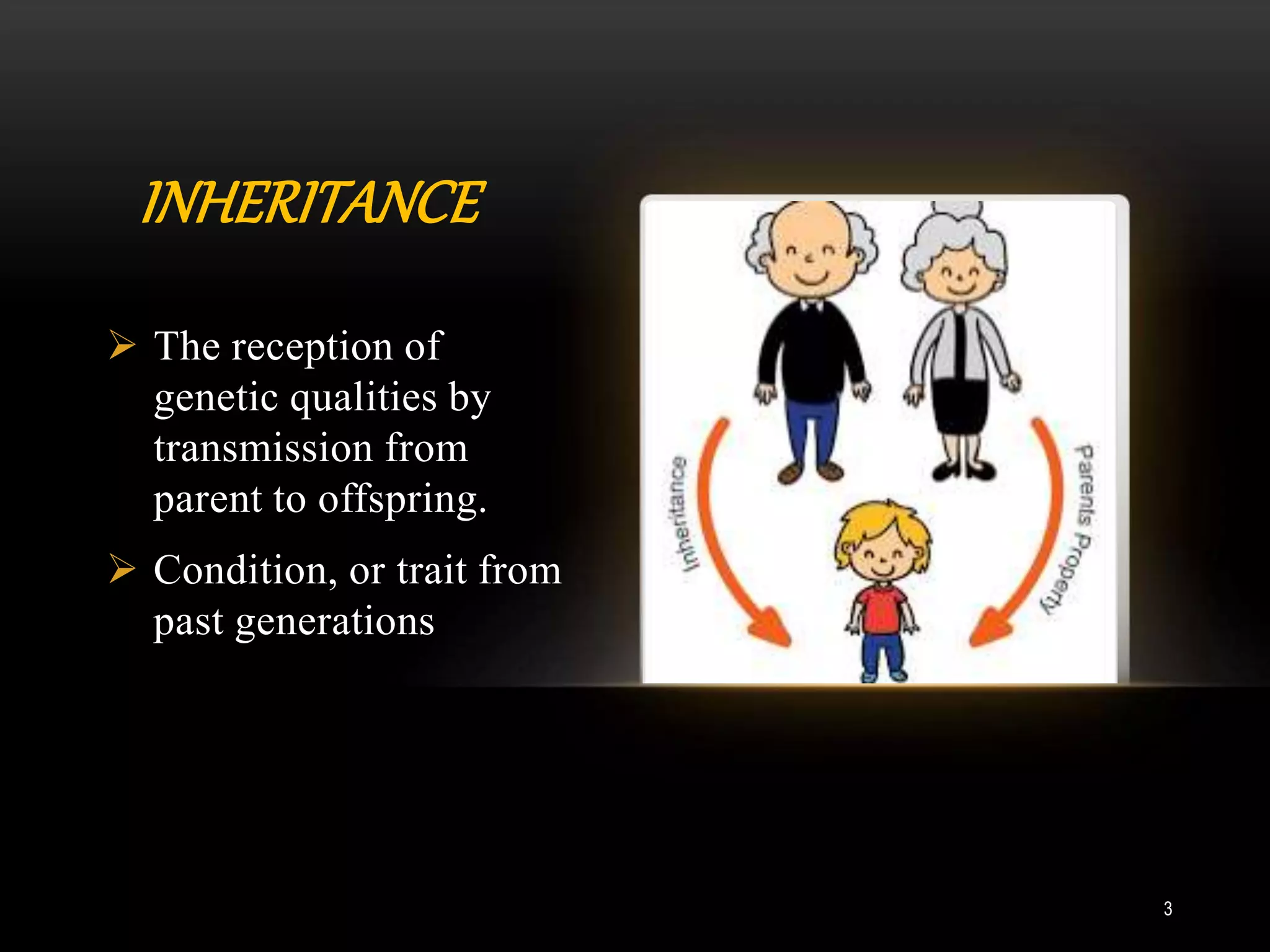 INHERITANCE

➢ The reception of genetic qualities by transmission from parent to offspring.

➢ Condition, or trait from past generations

Inheritance

Parents Property

3